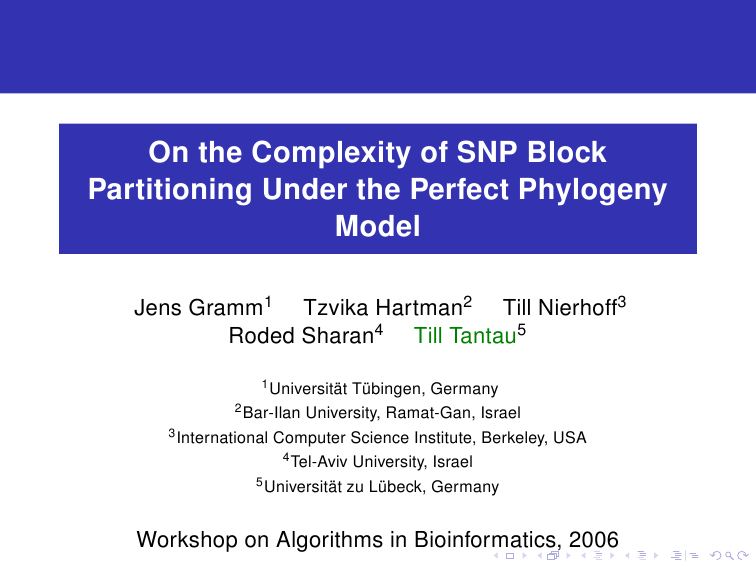 On the Complexity of SNP Block Partitioning Under the Perfect Phylogeny Model

Jens Gramm$^1$ Tzvika Hartman$^2$ Till Nierhoff$^3$ Roded Sharan$^4$ Till Tantau$^5$

$^1$Universität Tübingen, Germany
$^2$Bar-Ilan University, Ramat-Gan, Israel
$^3$International Computer Science Institute, Berkeley, USA
$^4$Tel-Aviv University, Israel
$^5$Universität zu Lübeck, Germany

Workshop on Algorithms in Bioinformatics, 2006